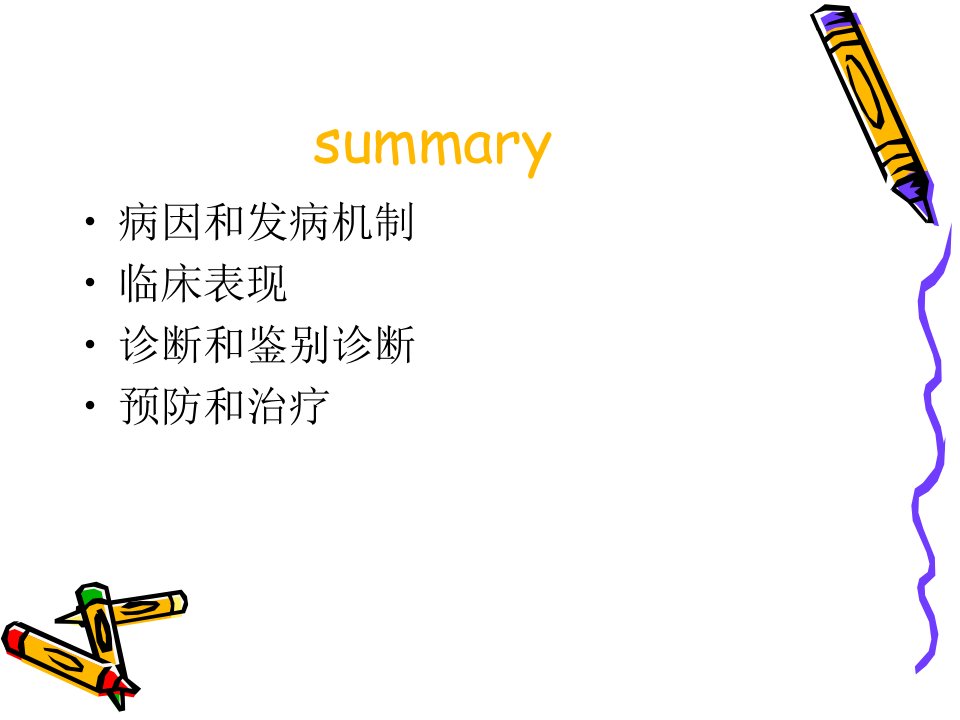 summary

• 病因和发病机制
• 临床表现
• 诊断和鉴别诊断
• 预防和治疗